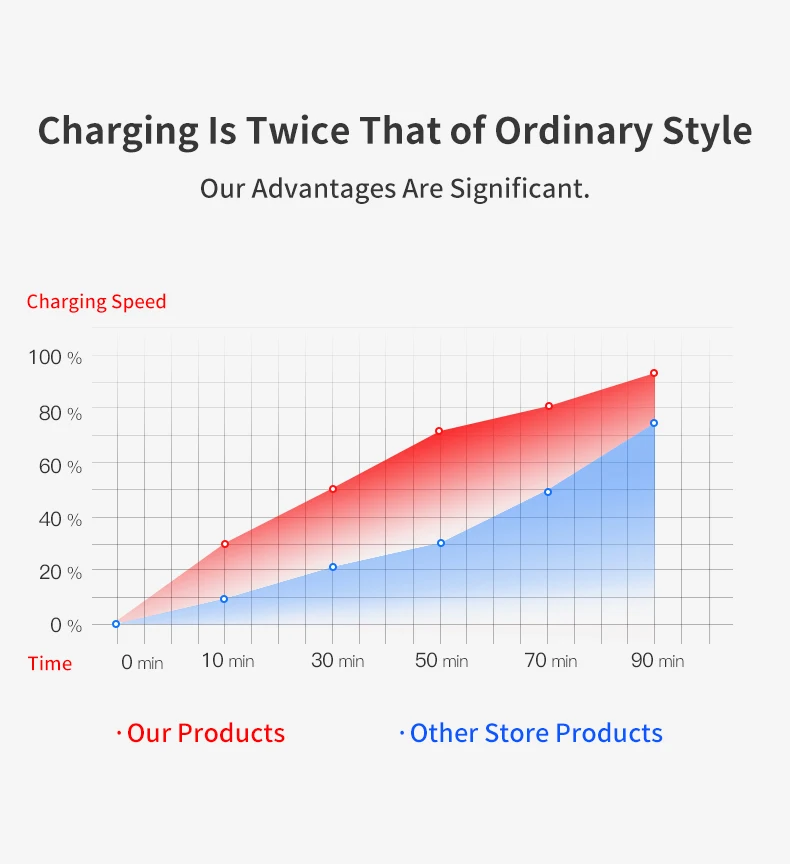 Charging Is Twice That of Ordinary Style

Our Advantages Are Significant.

Charging Speed

100 %
80 %
60 %
40 %
20 %
0 %

Time
0 min
10 min
30 min
50 min
70 min
90 min

· Our Products
· Other Store Products